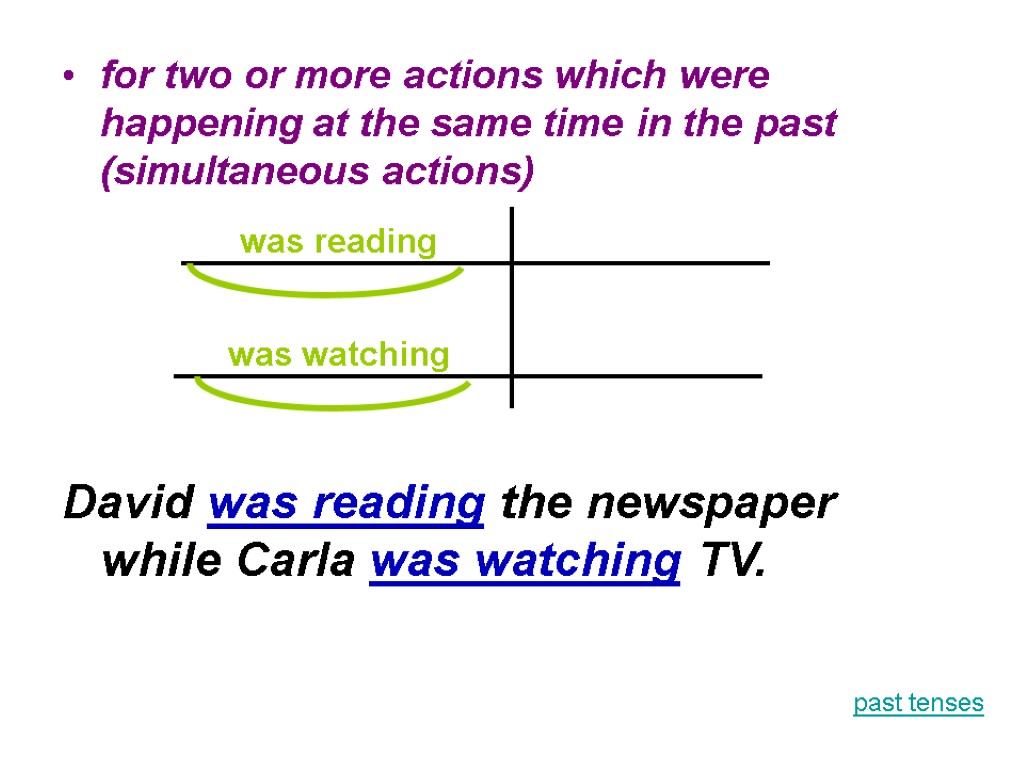 • for two or more actions which were happening at the same time in the past (simultaneous actions)

was reading

was watching

David was reading the newspaper while Carla was watching TV.

past tenses